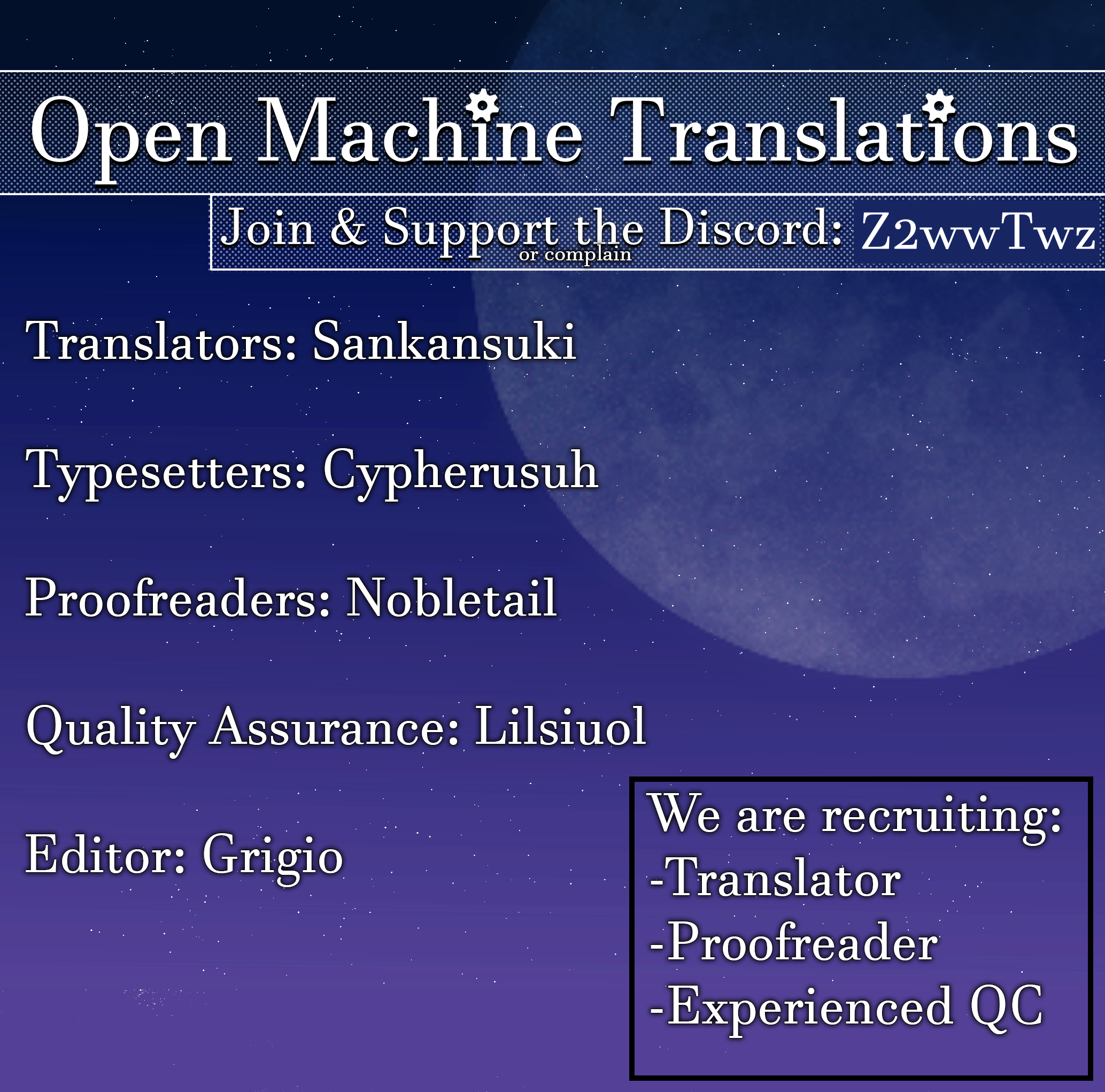 Open Machine Translations

Join & Support the Discord: Z2wwTwz
or complain

Translators: Sankansuki

Typesetters: Cypherusuh

Proofreaders: Nobletail

Quality Assurance: Lilsiuol

Editor: Grigio

We are recruiting:
-Translator
-Proofreader
-Experienced QC